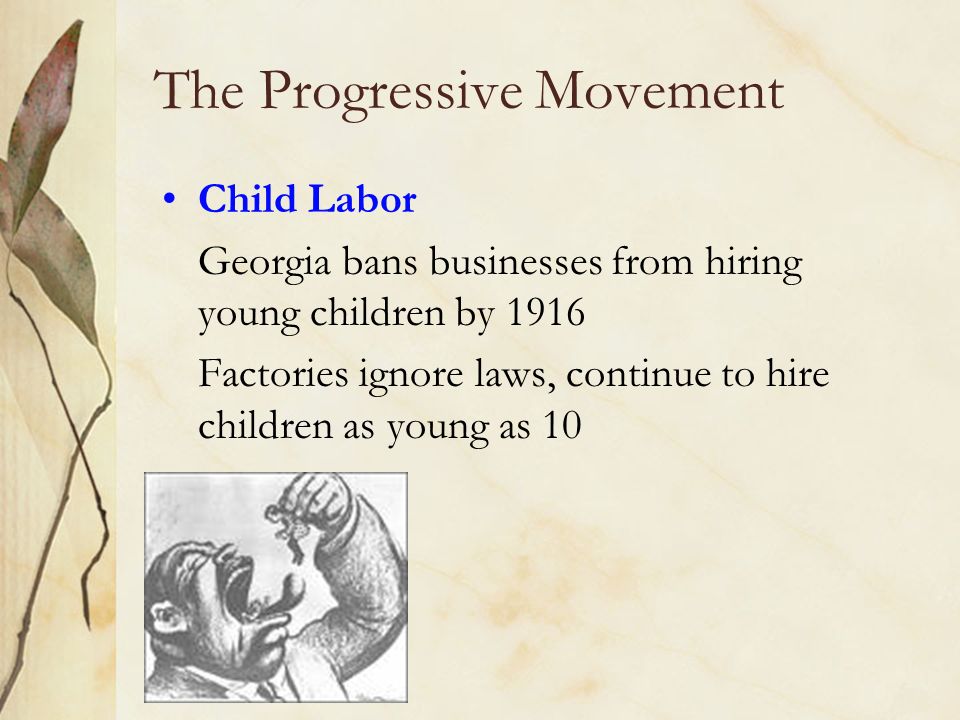 The Progressive Movement

• Child Labor

Georgia bans businesses from hiring young children by 1916

Factories ignore laws, continue to hire children as young as 10